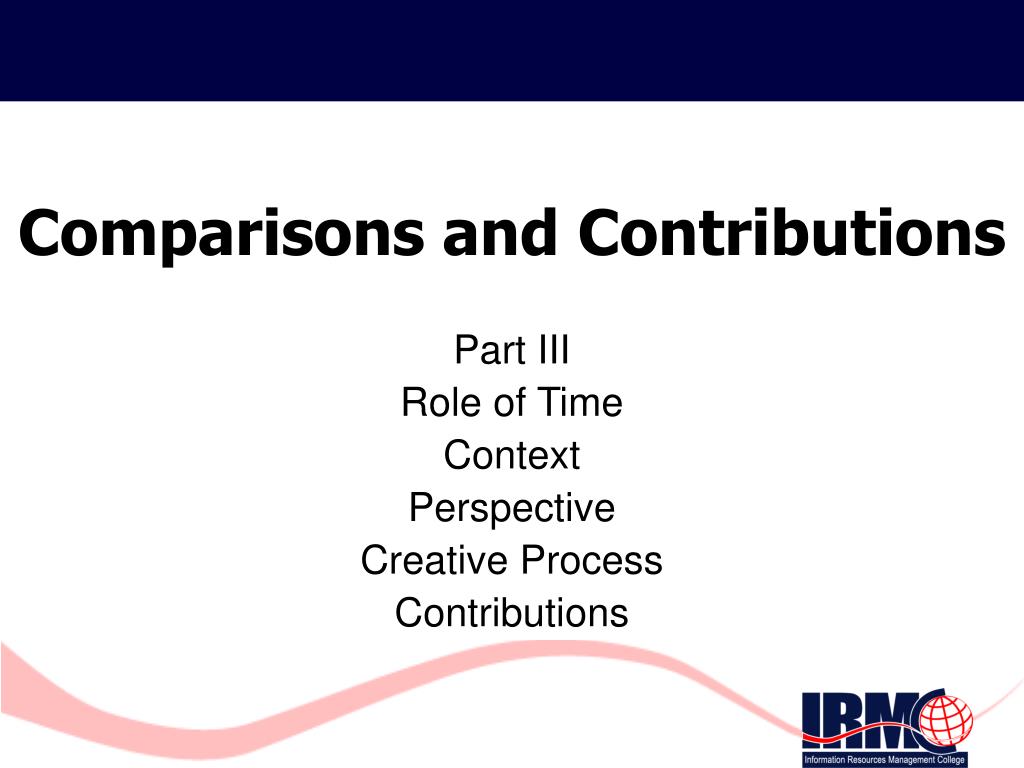 Comparisons and Contributions

Part III
Role of Time
Context
Perspective
Creative Process
Contributions

IRMC
Information Resources Management College